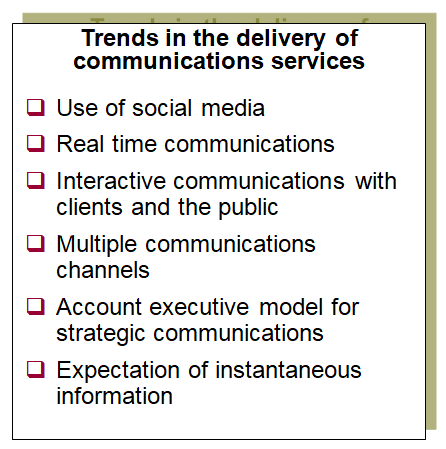 Trends in the delivery of communications services

❑ Use of social media

❑ Real time communications

❑ Interactive communications with clients and the public

❑ Multiple communications channels

❑ Account executive model for strategic communications

❑ Expectation of instantaneous information